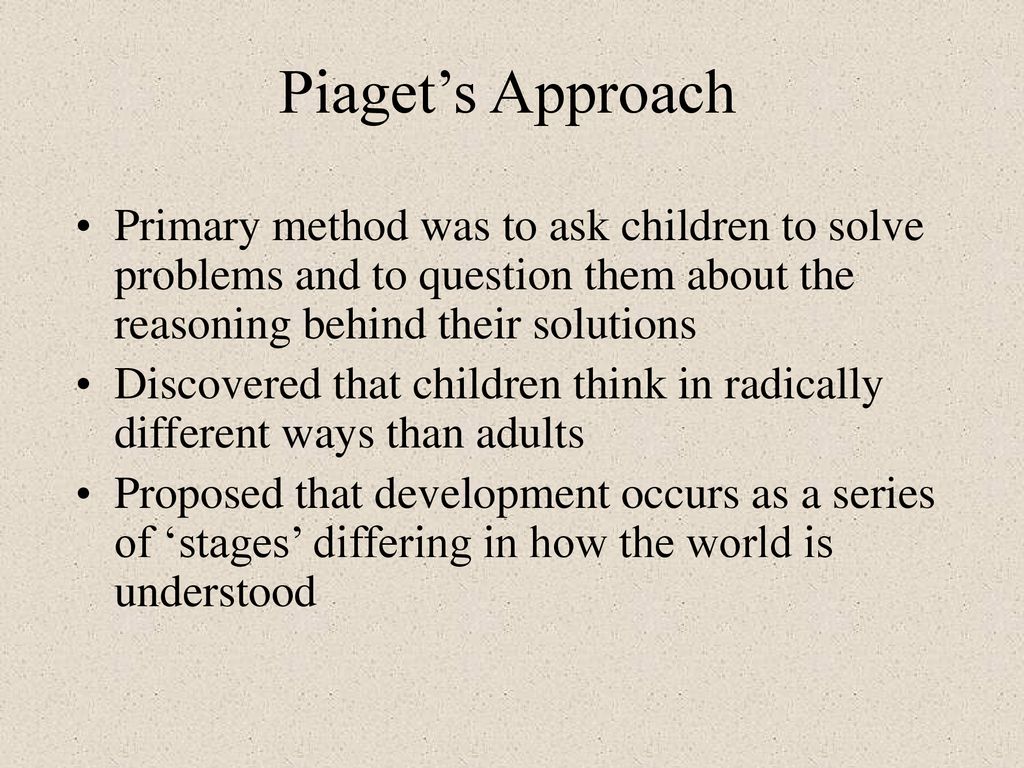 Piaget’s Approach

• Primary method was to ask children to solve problems and to question them about the reasoning behind their solutions
• Discovered that children think in radically different ways than adults
• Proposed that development occurs as a series of ‘stages’ differing in how the world is understood